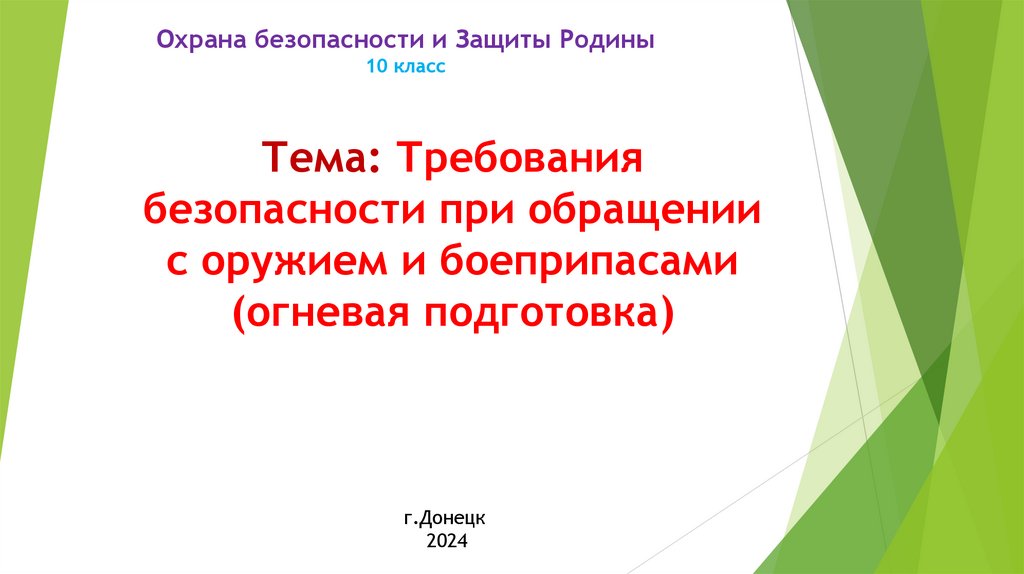 Охрана безопасности и Защиты Родины
10 класс

Тема: Требования безопасности при обращении с оружием и боеприпасами (огневая подготовка)

г.Донецк
2024